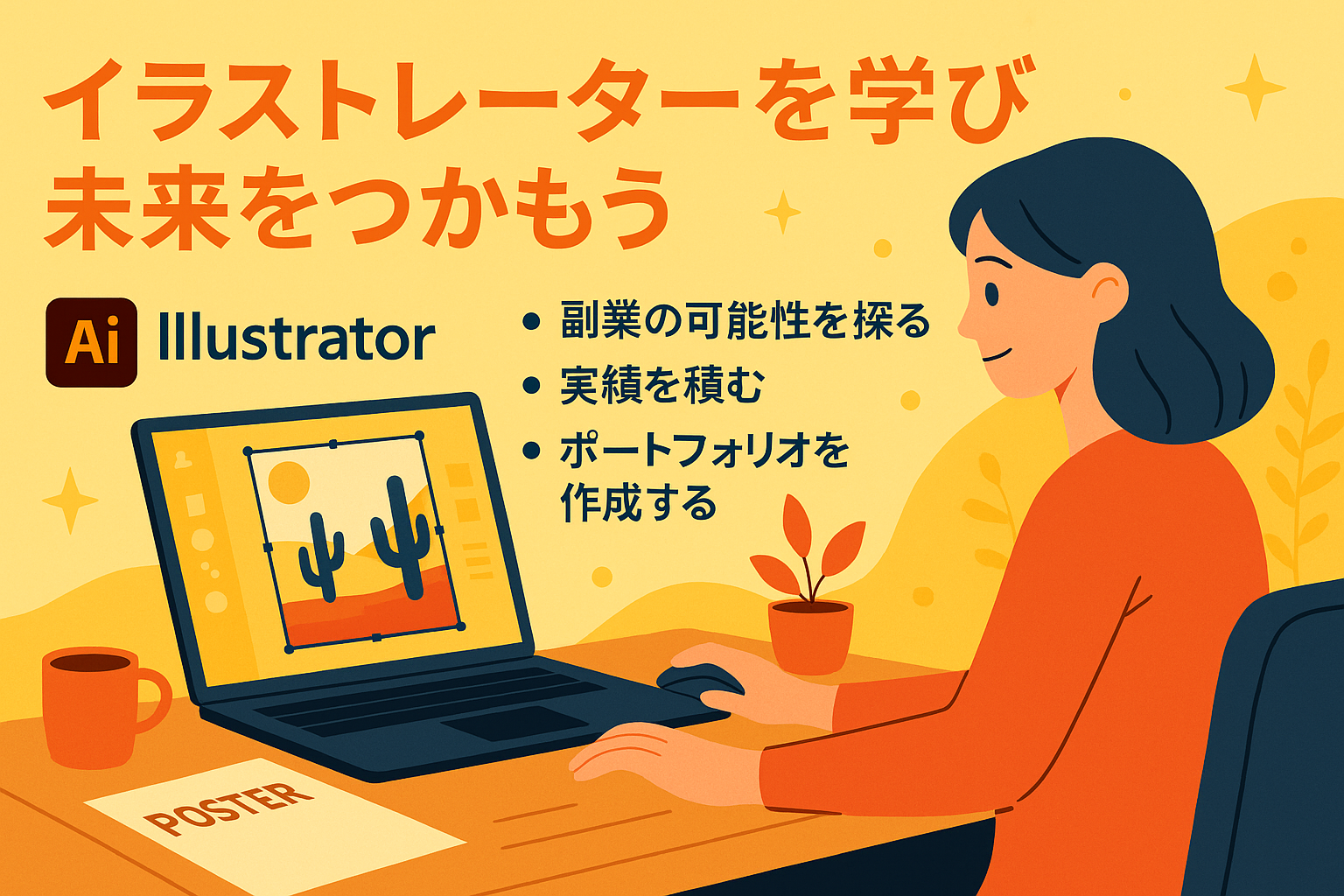 イラストレーターを学び
未来をつかもう

Ai Illustrator

• 副業の可能性を探る
• 実績を積む
• ポートフォリオを作成する

POSTER